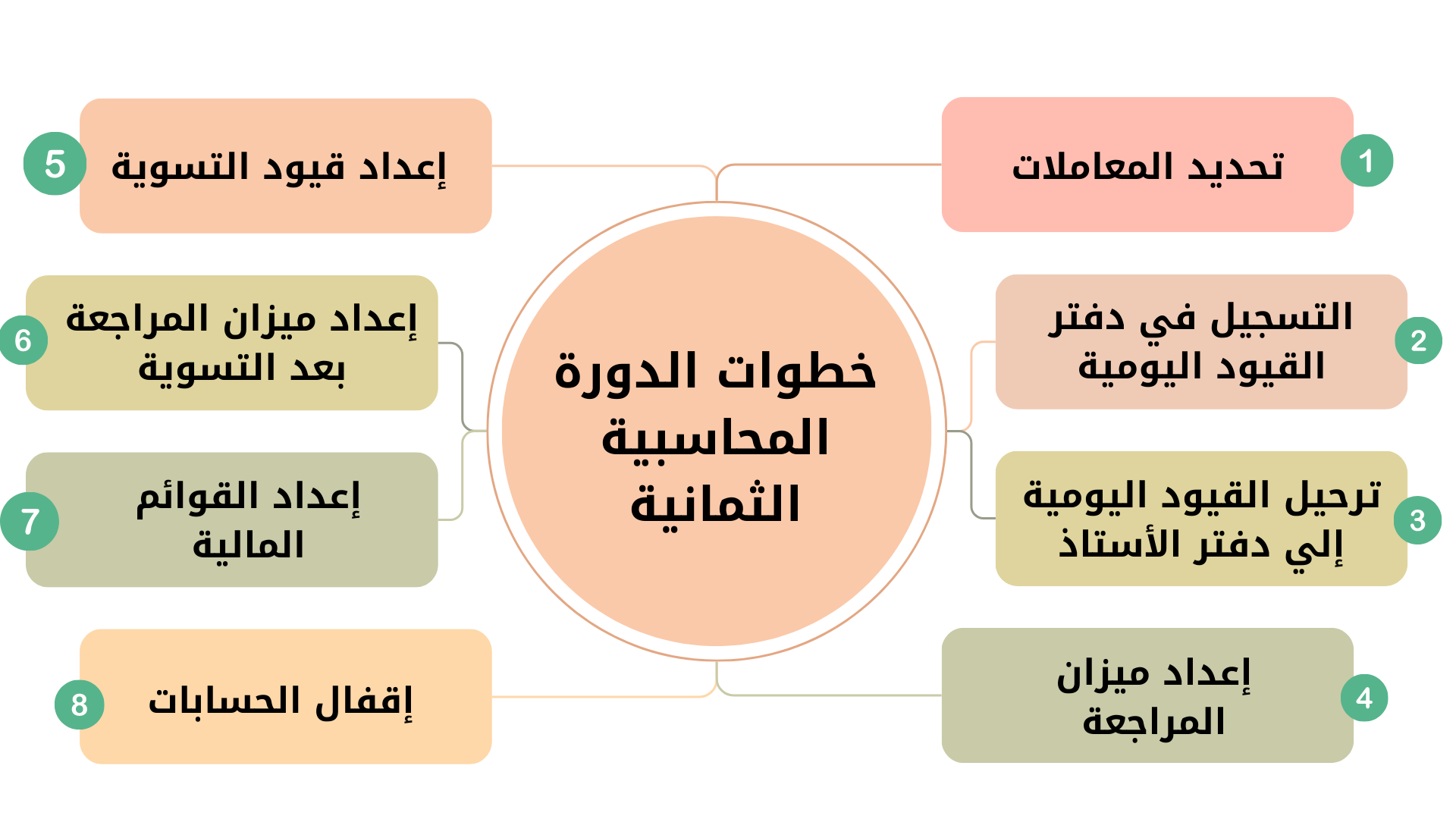 خطوات الدورة المحاسبية الثمانية

1
تحديد المعاملات

2
التسجيل في دفتر القيود اليومية

3
ترحيل القيود اليومية إلي دفتر الأستاذ

4
إعداد ميزان المراجعة

5
إعداد قيود التسوية

6
إعداد ميزان المراجعة بعد التسوية

7
إعداد القوائم المالية

8
إقفال الحسابات